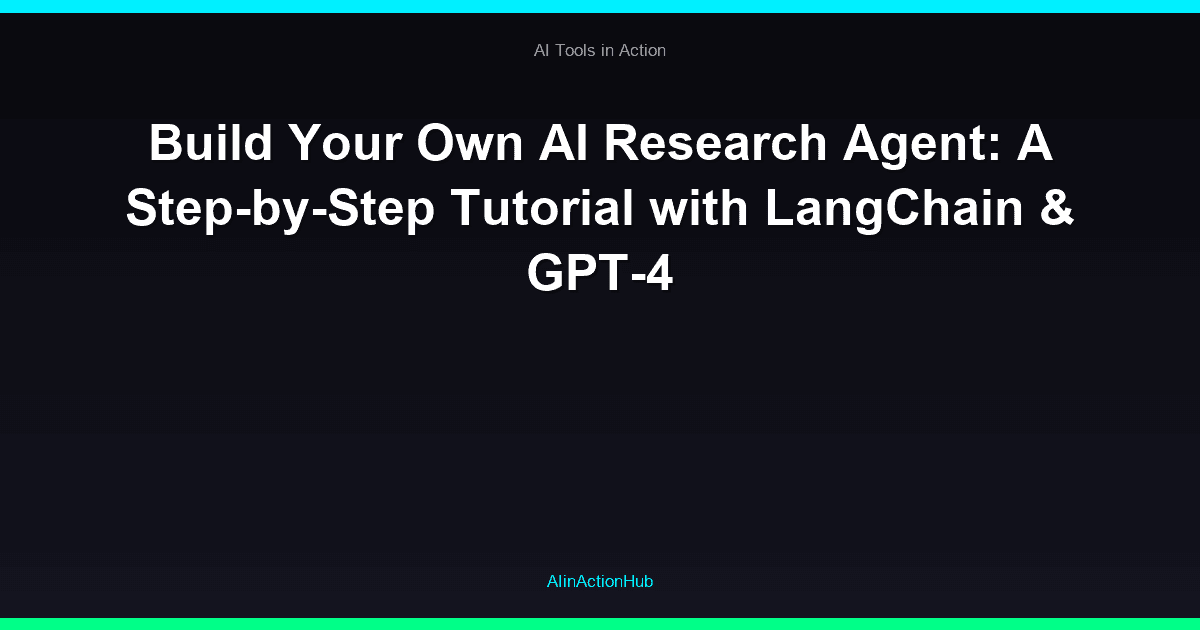 AI Tools in Action

Build Your Own AI Research Agent: A Step-by-Step Tutorial with LangChain & GPT-4

AIinActionHub